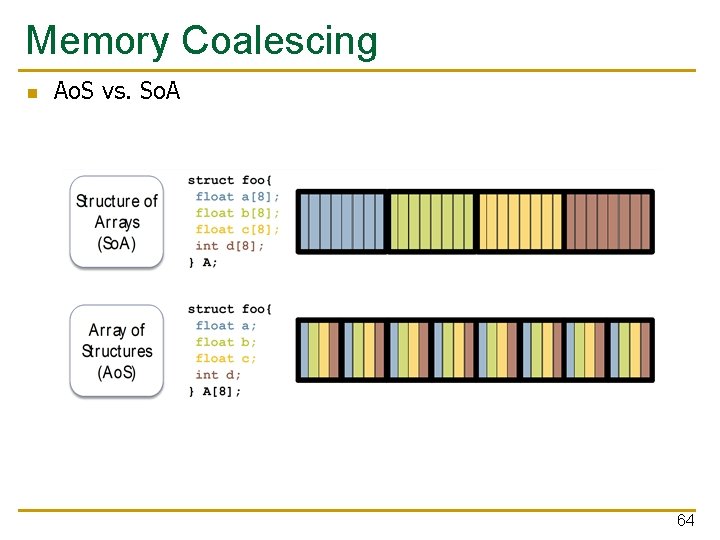 Memory Coalescing

AoS vs. SoA

Structure of Arrays (SoA)

struct foo{
 float a[8];
 float b[8];
 float c[8];
 int d[8];
} A;

Array of Structures (AoS)

struct foo{
 float a;
 float b;
 float c;
 int d;
} A[8];

64